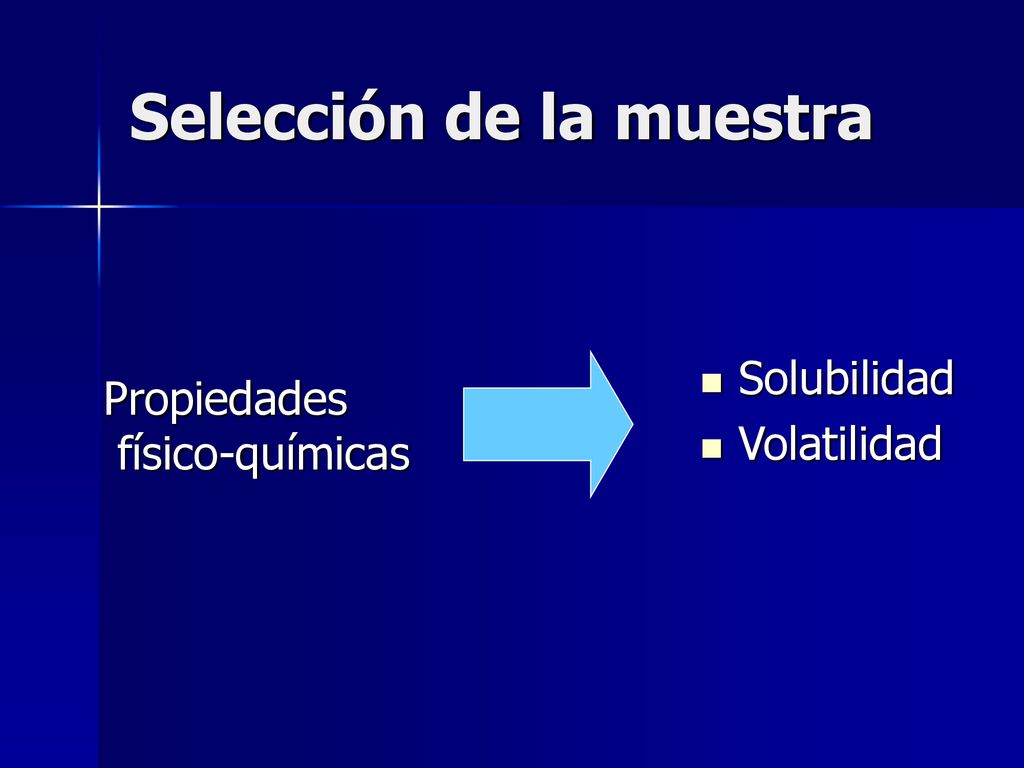 Selección de la muestra

Propiedades físico-químicas

- Solubilidad
- Volatilidad